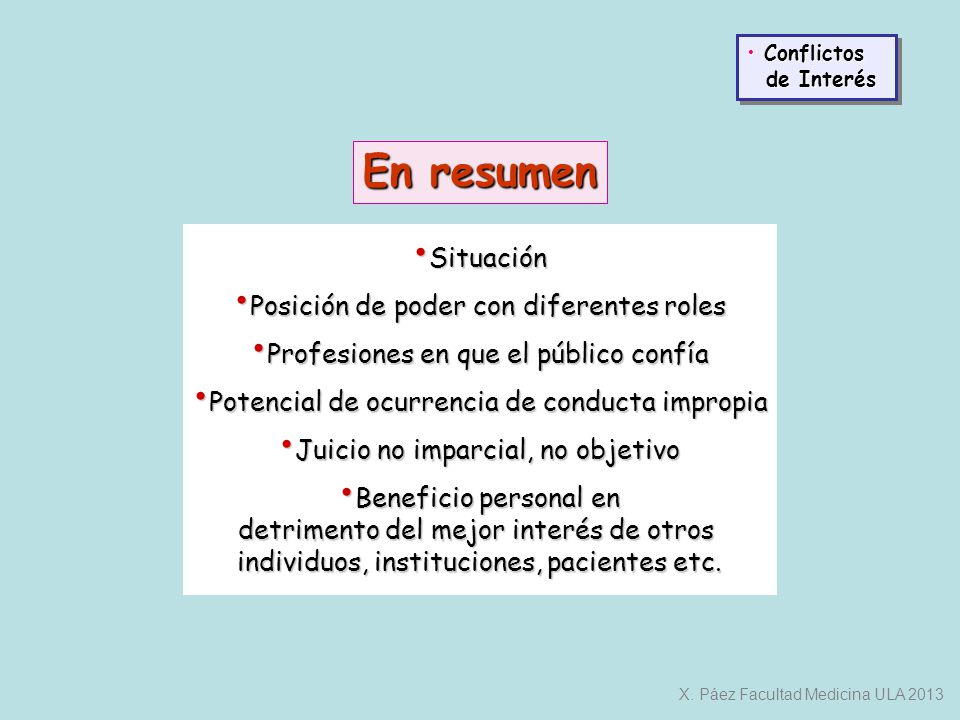 • Conflictos de Interés

En resumen

• Situación
• Posición de poder con diferentes roles
• Profesiones en que el público confía
• Potencial de ocurrencia de conducta impropia
• Juicio no imparcial, no objetivo
• Beneficio personal en detrimento del mejor interés de otros individuos, instituciones, pacientes etc.

X. Páez Facultad Medicina ULA 2013